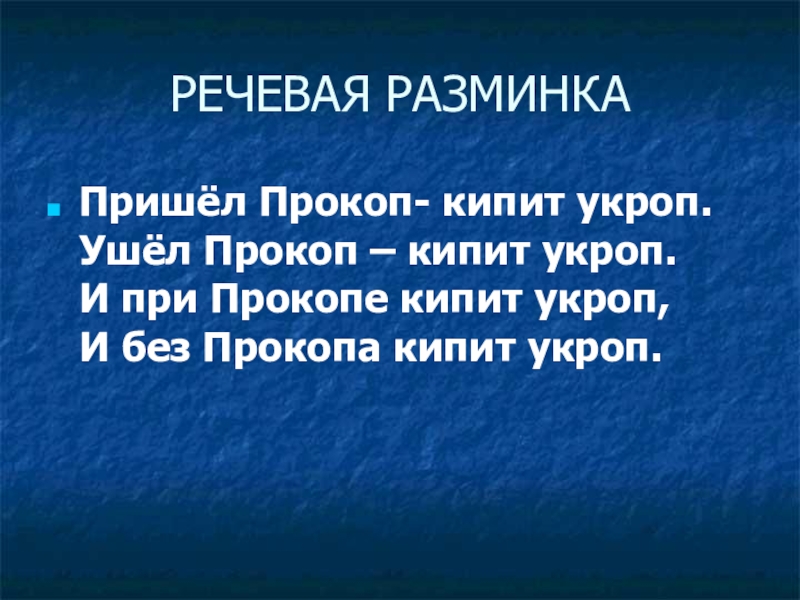 РЕЧЕВАЯ РАЗМИНКА

Пришёл Прокоп- кипит укроп.
Ушёл Прокоп – кипит укроп.
И при Прокопе кипит укроп,
И без Прокопа кипит укроп.